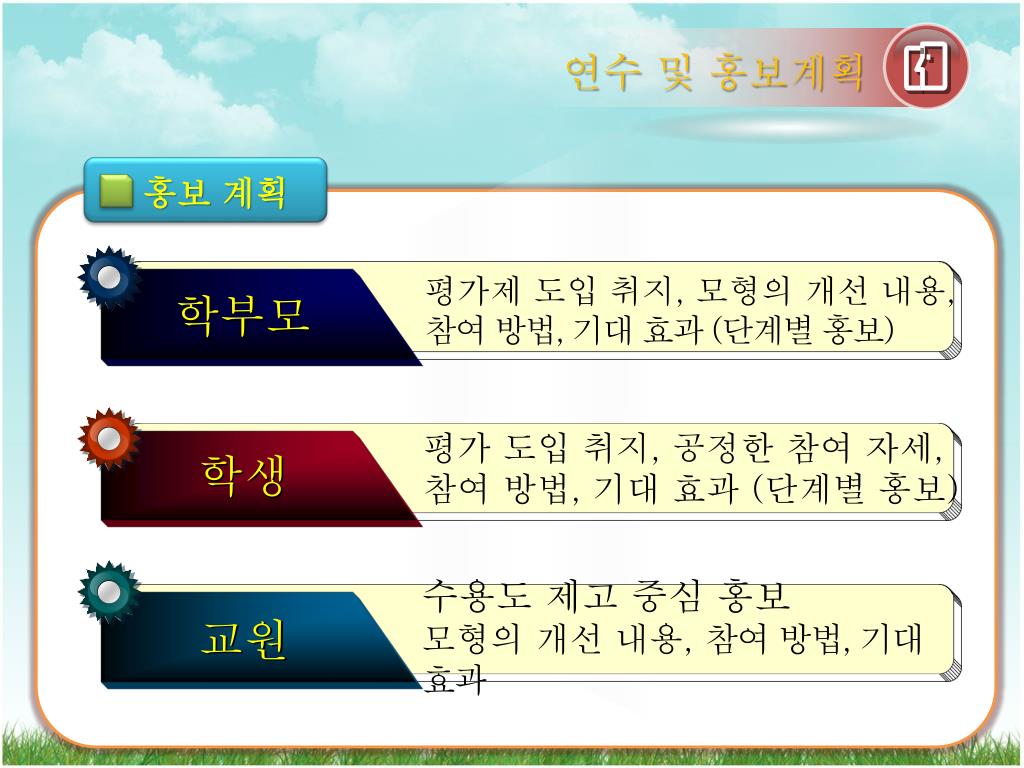 연수 및 홍보계획

홍보 계획

학부모

평가제 도입 취지, 모형의 개선 내용, 참여 방법, 기대 효과 (단계별 홍보)

학생

평가 도입 취지, 공정한 참여 자세, 참여 방법, 기대 효과 (단계별 홍보)

교원

수용도 제고 중심 홍보
모형의 개선 내용, 참여 방법, 기대 효과